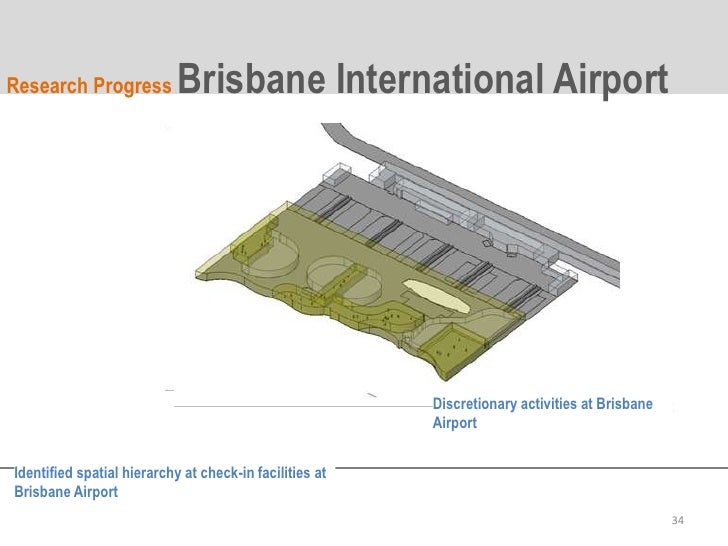 Research Progress Brisbane International Airport

Discretionary activities at Brisbane Airport

Identified spatial hierarchy at check-in facilities at Brisbane Airport

34